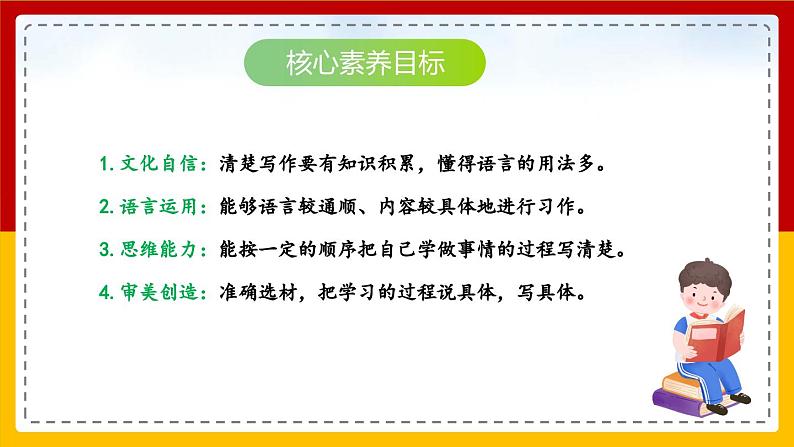 核心素养目标

1. 文化自信：清楚写作要有知识积累，懂得语言的用法多。

2. 语言运用：能够语言较通顺、内容较具体地进行习作。

3. 思维能力：能按一定的顺序把自己学做事情的过程写清楚。

4. 审美创造：准确选材，把学习的过程说具体，写具体。